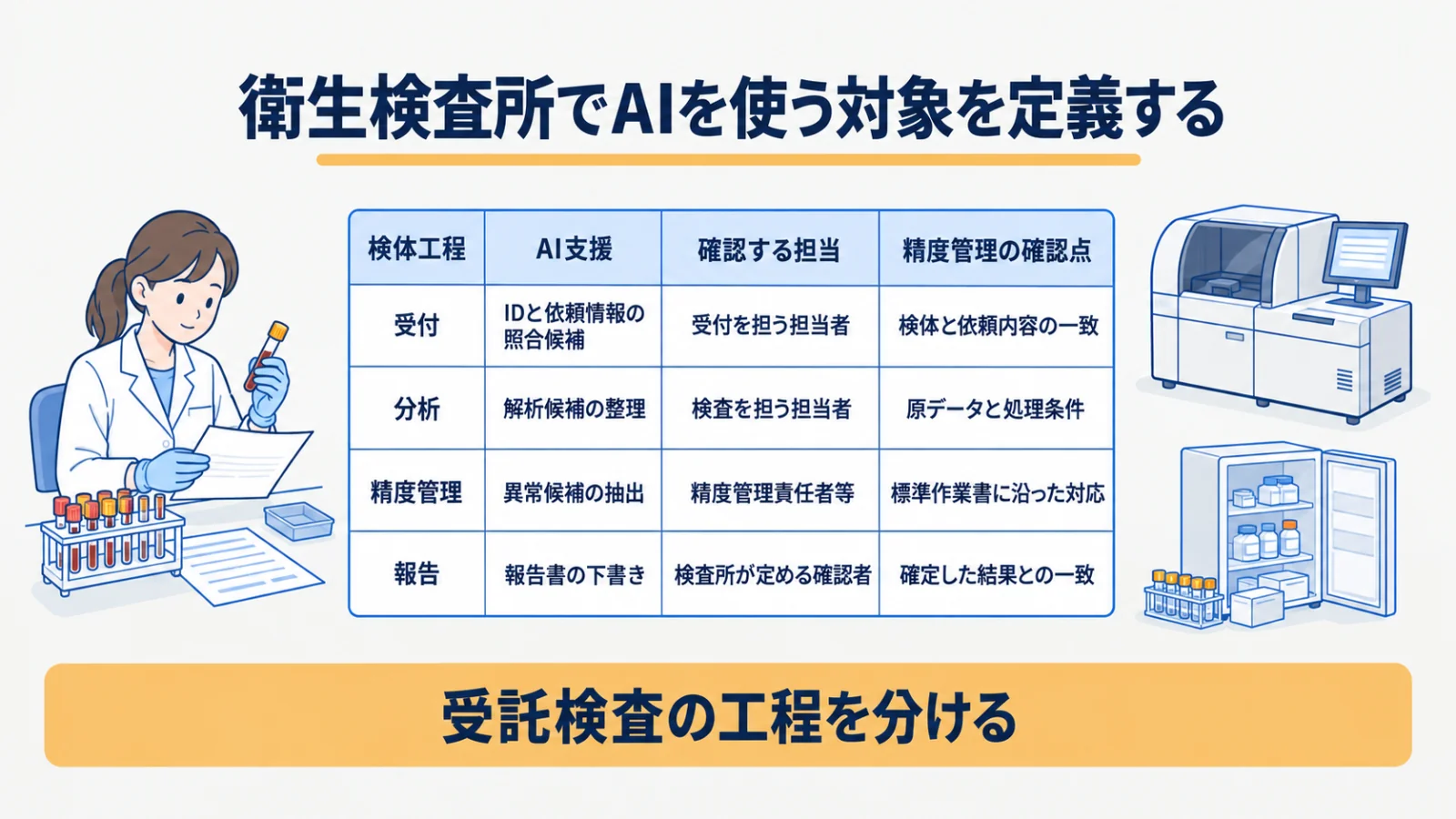 衛生検査所でAIを使う対象を定義する

| 検体工程 | AI支援 | 確認する担当 | 精度管理の確認点 |
|---|---|---|---|
| 受付 | IDと依頼情報の照合候補 | 受付を担う担当者 | 検体と依頼内容の一致 |
| 分析 | 解析候補の整理 | 検査を担う担当者 | 原データと処理条件 |
| 精度管理 | 異常候補の抽出 | 精度管理責任者等 | 標準作業書に沿った対応 |
| 報告 | 報告書の下書き | 検査所が定める確認者 | 確定した結果との一致 |

受託検査の工程を分ける